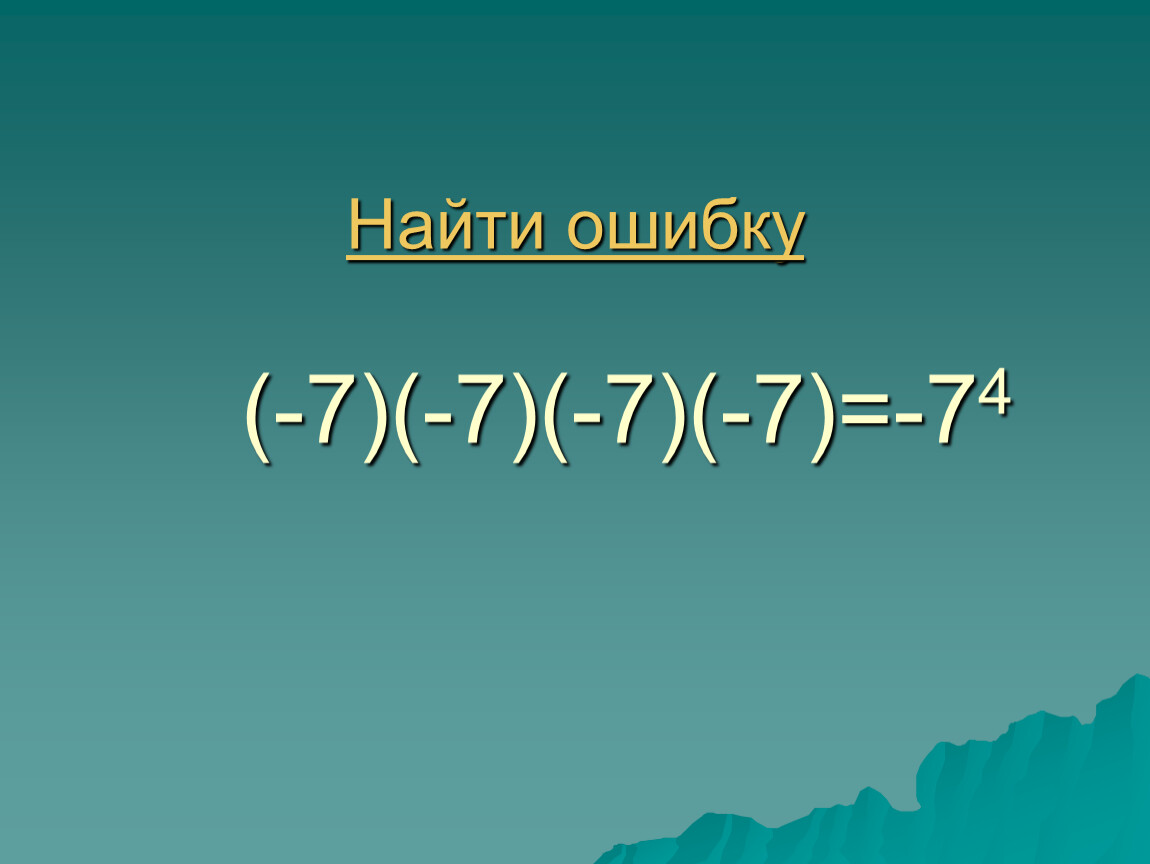 Найти ошибку

$(-7)(-7)(-7)(-7)=-7^4$